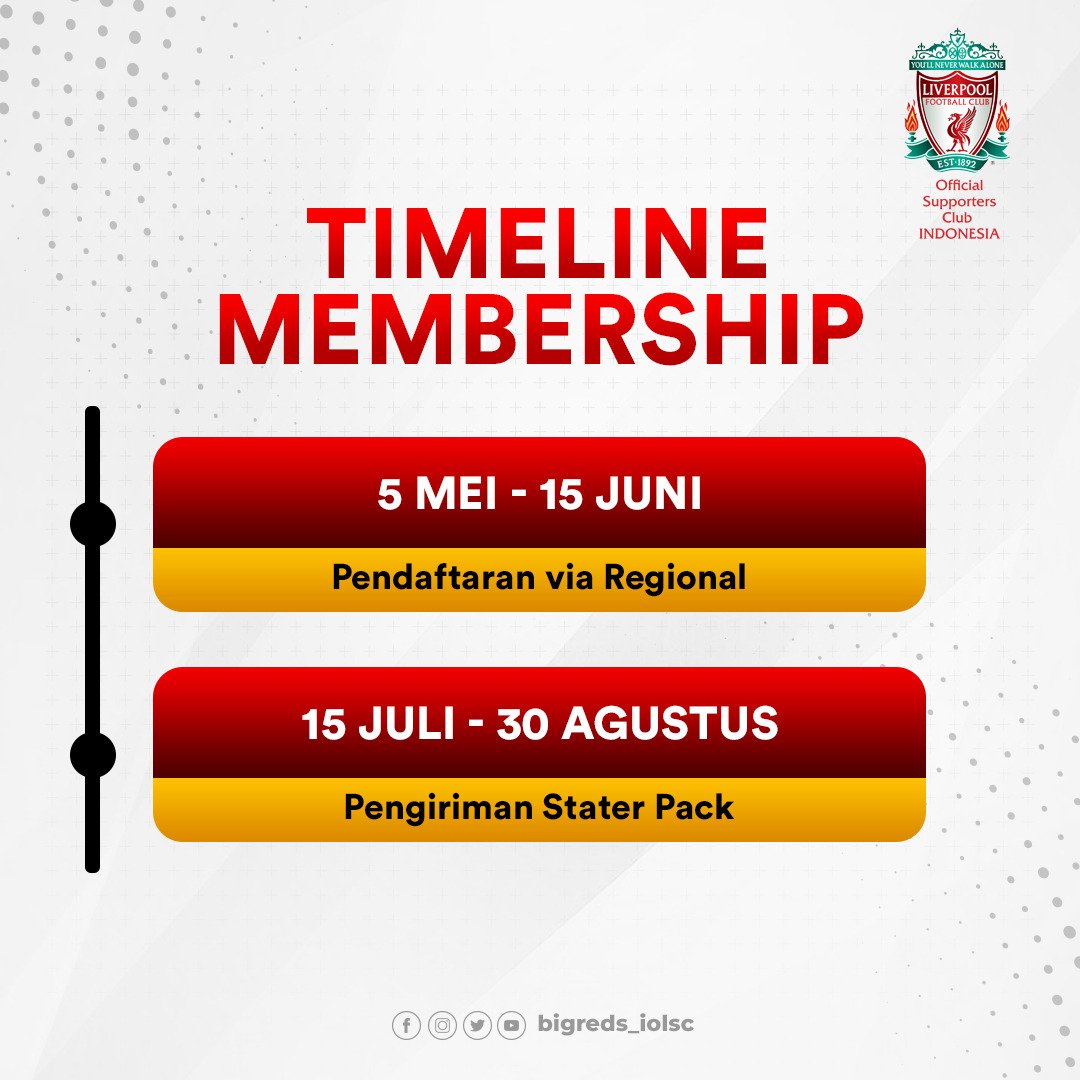 YOU'LL NEVER WALK ALONE
LIVERPOOL FOOTBALL CLUB
EST·1892
Official Supporters Club INDONESIA

TIMELINE MEMBERSHIP

5 MEI - 15 JUNI
Pendaftaran via Regional

15 JULI - 30 AGUSTUS
Pengiriman Stater Pack

bigreds_iolsc